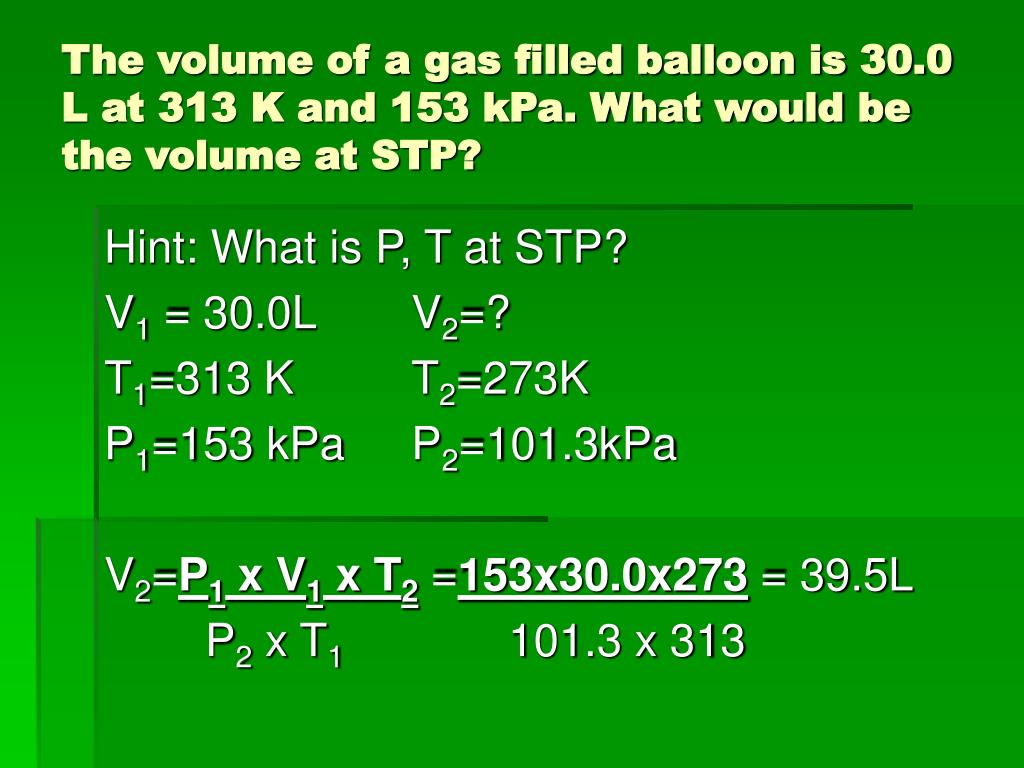 The volume of a gas filled balloon is 30.0 L at 313 K and 153 kPa. What would be the volume at STP?

Hint: What is P, T at STP?

$V_1$ = 30.0L $V_2$=?

$T_1$=313 K $T_2$=273K

$P_1$=153 kPa $P_2$=101.3kPa

$V_2 = \frac{P_1 \times V_1 \times T_2}{P_2 \times T_1} = \frac{153 \times 30.0 \times 273}{101.3 \times 313}$ = 39.5L